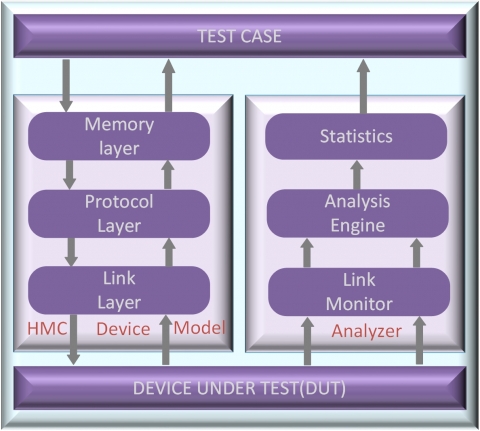 TEST CASE

Memory layer

Protocol Layer

Link Layer

HMC Device Model

Statistics

Analysis Engine

Link Monitor

Analyzer

DEVICE UNDER TEST(DUT)